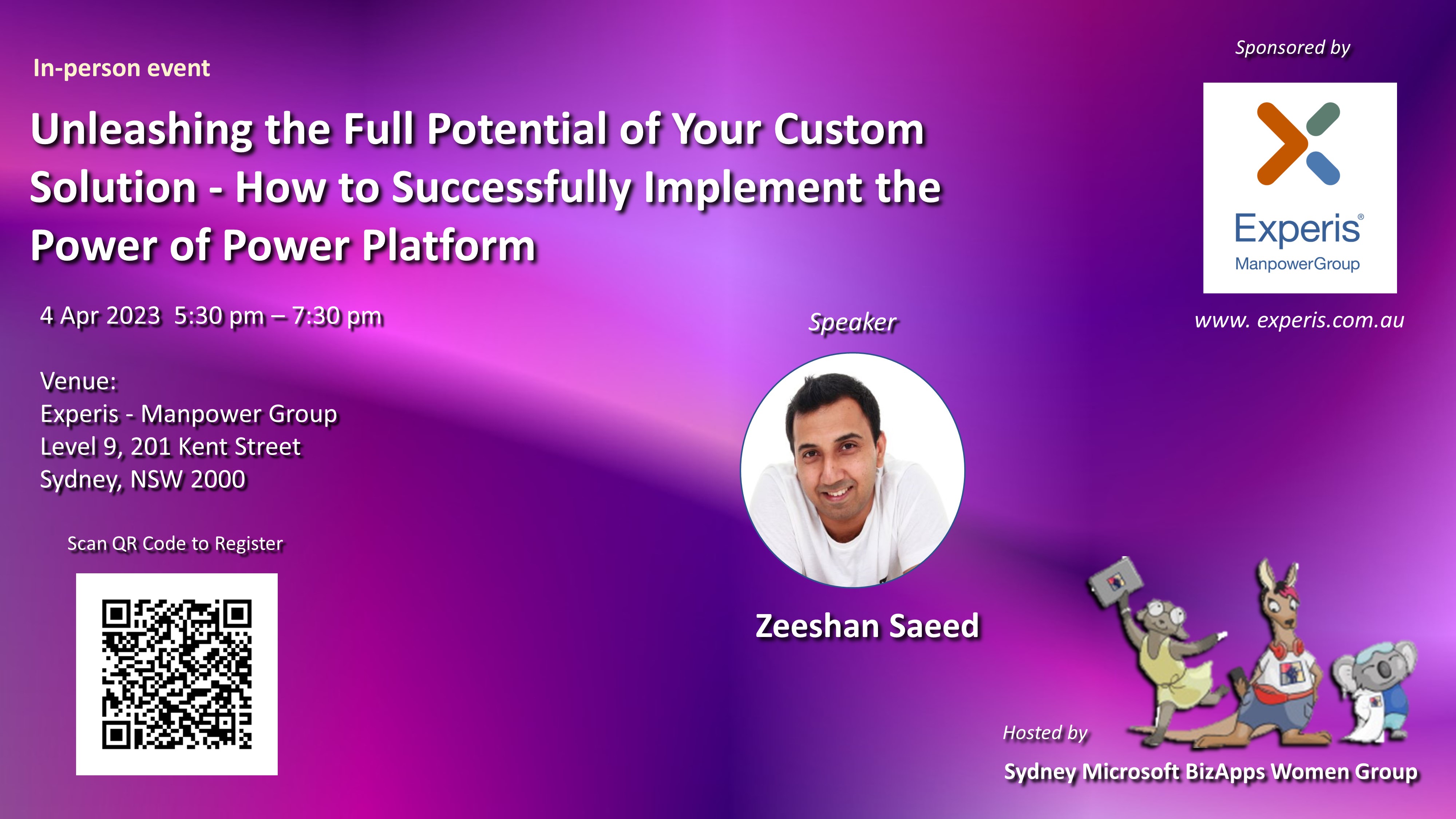 In-person event

Unleashing the Full Potential of Your Custom Solution - How to Successfully Implement the Power of Power Platform

4 Apr 2023 5:30 pm – 7:30 pm

Venue:
Experis - Manpower Group
Level 9, 201 Kent Street
Sydney, NSW 2000

Scan QR Code to Register

Speaker

Zeeshan Saeed

Sponsored by

Experis®
ManpowerGroup

www. experis.com.au

Hosted by

Sydney Microsoft BizApps Women Group